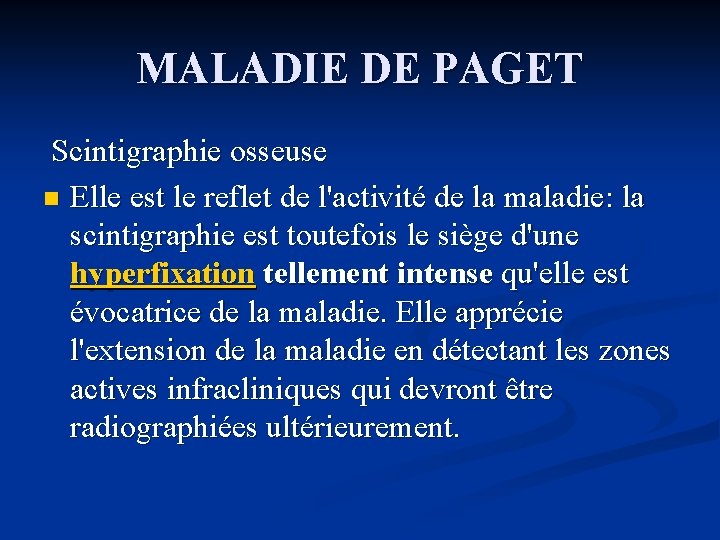 MALADIE DE PAGET

Scintigraphie osseuse

Elle est le reflet de l'activité de la maladie: la scintigraphie est toutefois le siège d'une hyperfixation tellement intense qu'elle est évocatrice de la maladie. Elle apprécie l'extension de la maladie en détectant les zones actives infracliniques qui devront être radiographiées ultérieurement.